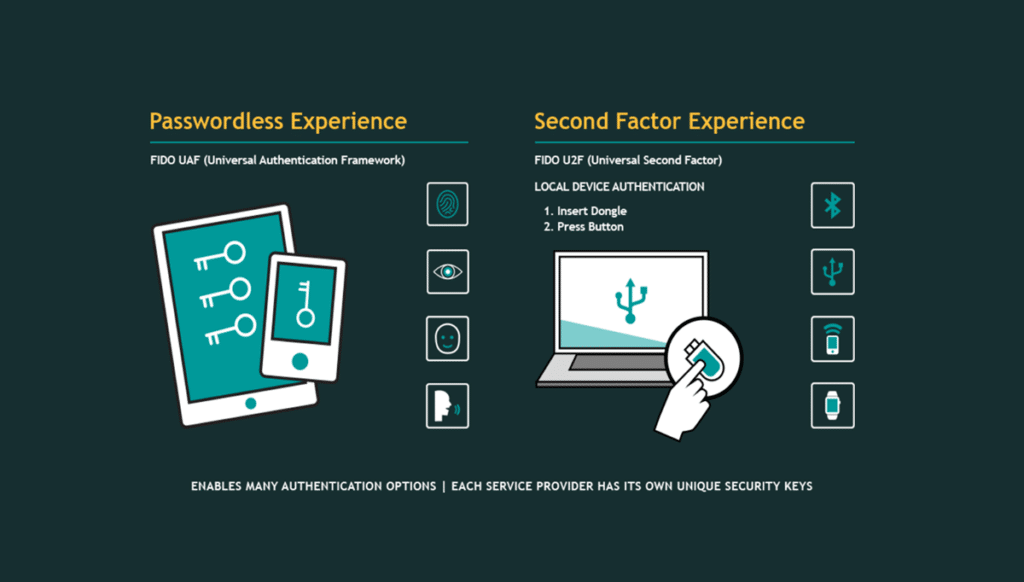 Passwordless Experience

FIDO UAF (Universal Authentication Framework)

Second Factor Experience

FIDO U2F (Universal Second Factor)

LOCAL DEVICE AUTHENTICATION

1. Insert Dongle
2. Press Button

ENABLES MANY AUTHENTICATION OPTIONS | EACH SERVICE PROVIDER HAS ITS OWN UNIQUE SECURITY KEYS